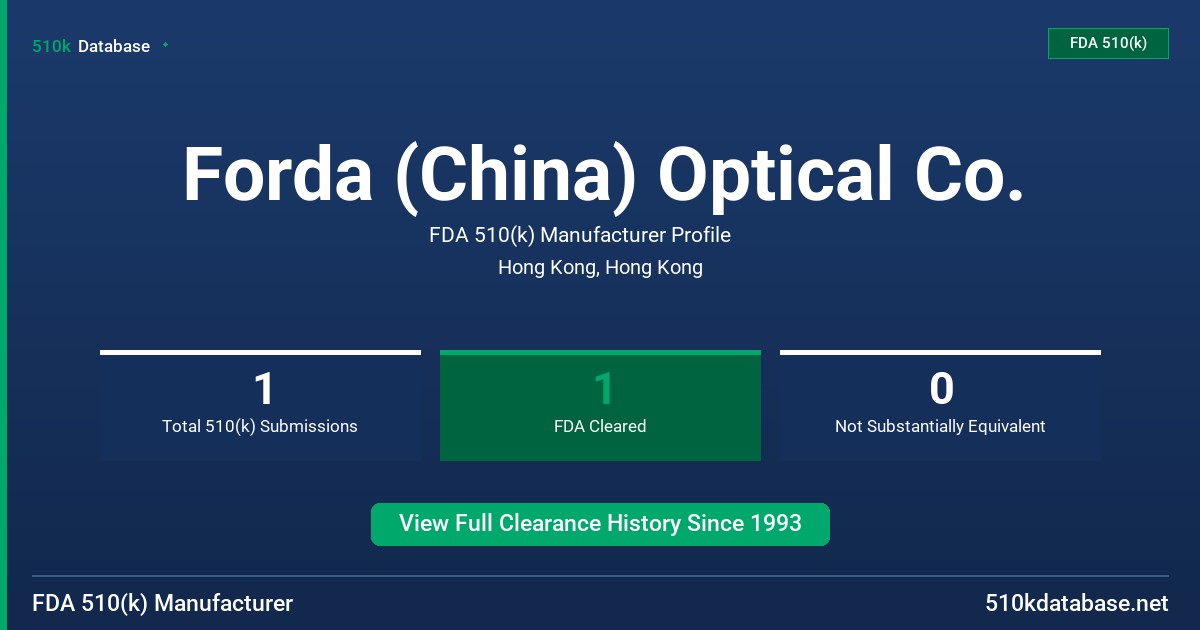 510k Database

FDA 510(k)

Forda (China) Optical Co.

FDA 510(k) Manufacturer Profile

Hong Kong, Hong Kong

1
Total 510(k) Submissions

1
FDA Cleared

0
Not Substantially Equivalent

View Full Clearance History Since 1993

FDA 510(k) Manufacturer

510kdatabase.net